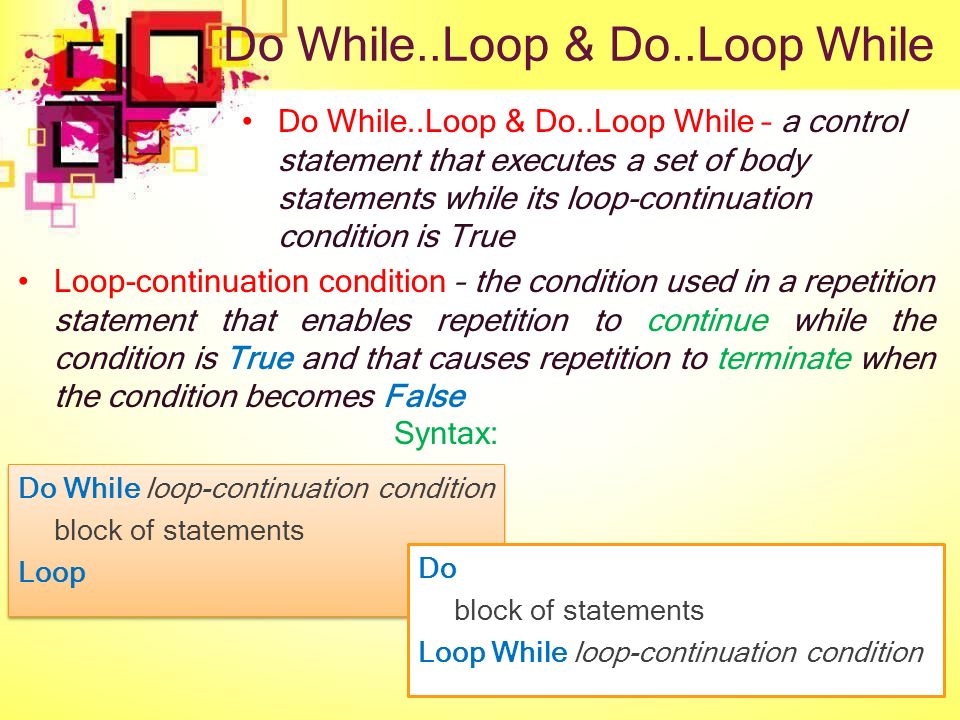 Do While..Loop & Do..Loop While

• Do While..Loop & Do..Loop While – a control statement that executes a set of body statements while its loop-continuation condition is True

• Loop-continuation condition – the condition used in a repetition statement that enables repetition to continue while the condition is True and that causes repetition to terminate when the condition becomes False

Syntax:

Do While loop-continuation condition
block of statements
Loop

Do
block of statements
Loop While loop-continuation condition